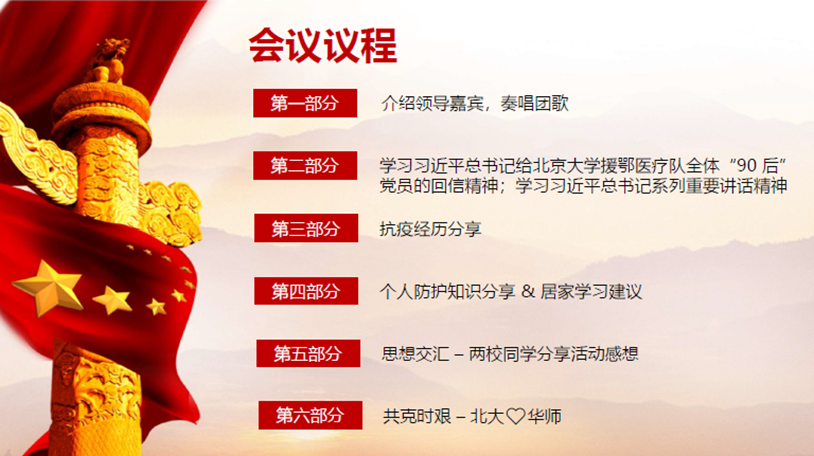 会议议程

第一部分 介绍领导嘉宾，奏唱团歌

第二部分 学习习近平总书记给北京大学援鄂医疗队全体“90 后”党员的回信精神；学习习近平总书记系列重要讲话精神

第三部分 抗疫经历分享

第四部分 个人防护知识分享 & 居家学习建议

第五部分 思想交汇 – 两校同学分享活动感想

第六部分 共克时艰 – 北大♡华师